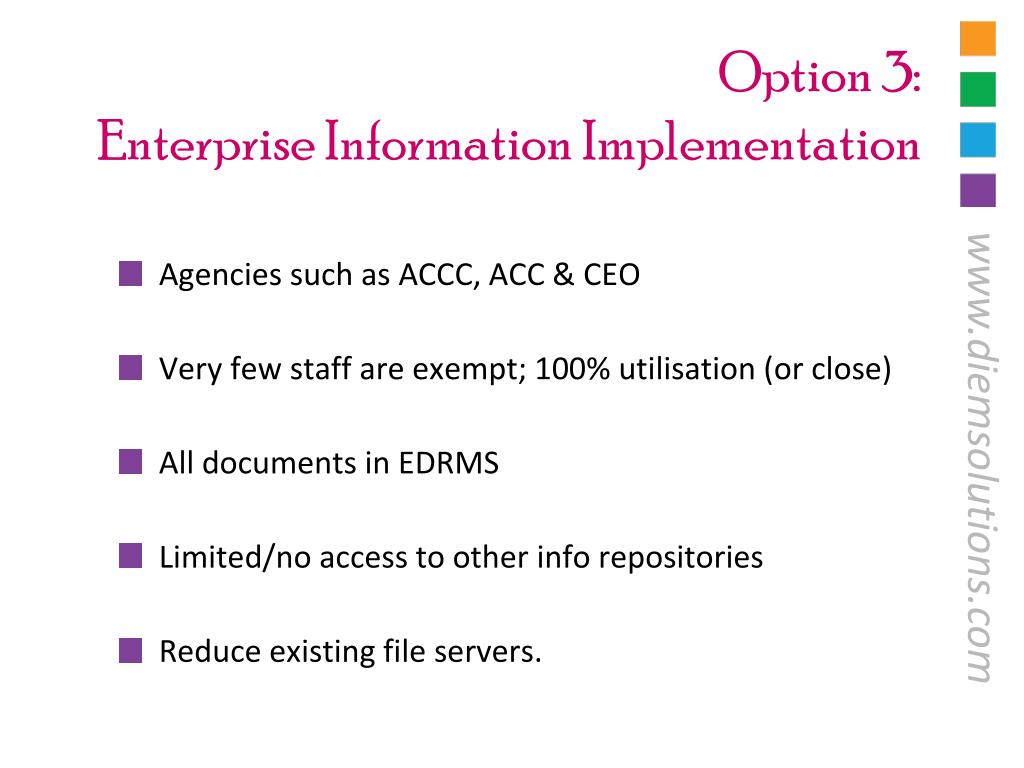 Option 3:
Enterprise Information Implementation

Agencies such as ACCC, ACC & CEO

Very few staff are exempt; 100% utilisation (or close)

All documents in EDRMS

Limited/no access to other info repositories

Reduce existing file servers.

www.diemsolutions.com